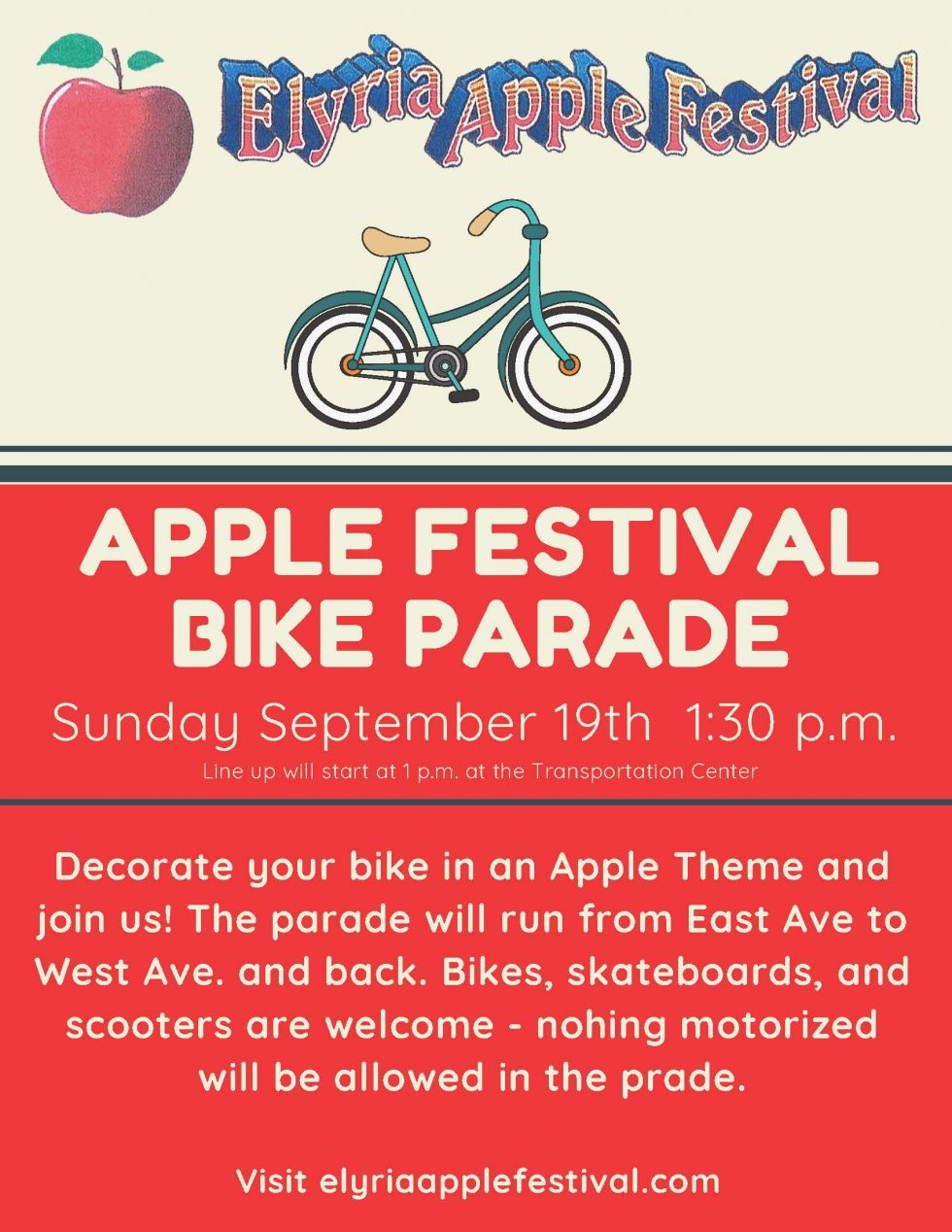 Elyria Apple Festival

APPLE FESTIVAL BIKE PARADE

Sunday September 19th 1:30 p.m.

Line up will start at 1 p.m. at the Transportation Center

Decorate your bike in an Apple Theme and join us! The parade will run from East Ave to West Ave. and back. Bikes, skateboards, and scooters are welcome - nohing motorized will be allowed in the prade.

Visit elyriaapplefestival.com